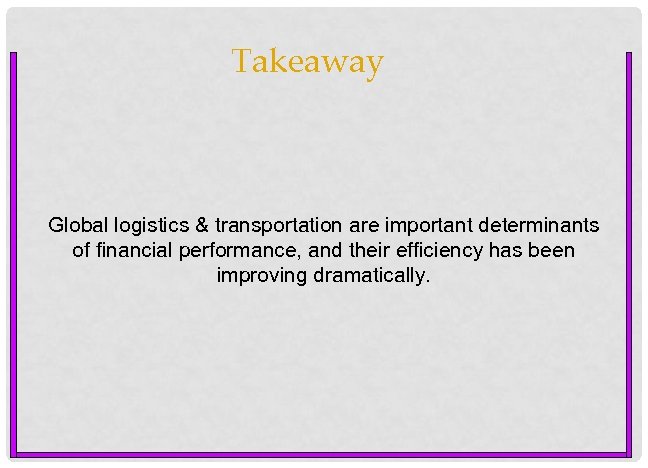 Takeaway

Global logistics & transportation are important determinants of financial performance, and their efficiency has been improving dramatically.